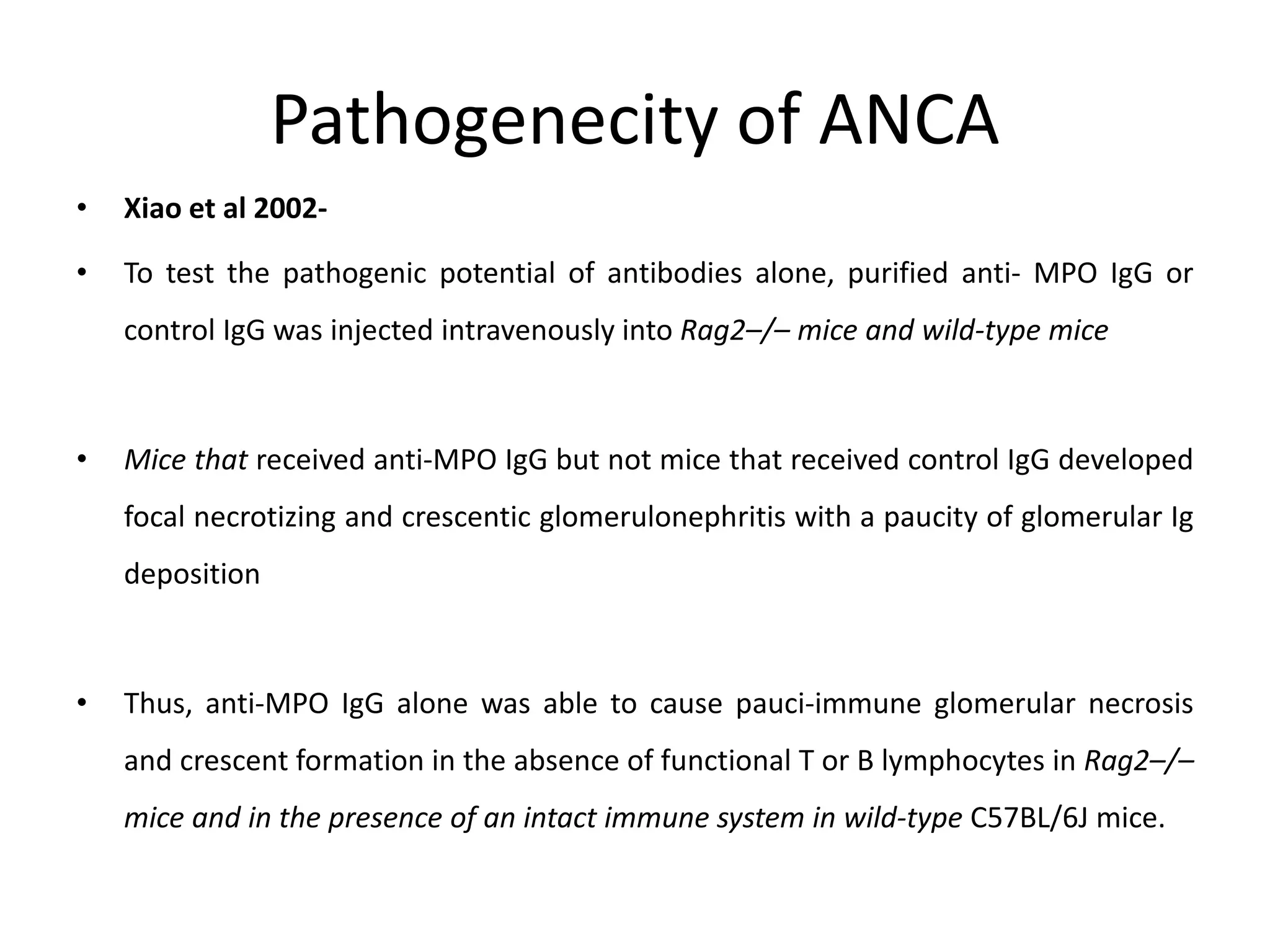 Pathogenecity of ANCA

• Xiao et al 2002-

• To test the pathogenic potential of antibodies alone, purified anti- MPO IgG or control IgG was injected intravenously into Rag2–/– mice and wild-type mice

• Mice that received anti-MPO IgG but not mice that received control IgG developed focal necrotizing and crescentic glomerulonephritis with a paucity of glomerular Ig deposition

• Thus, anti-MPO IgG alone was able to cause pauci-immune glomerular necrosis and crescent formation in the absence of functional T or B lymphocytes in Rag2–/– mice and in the presence of an intact immune system in wild-type C57BL/6J mice.